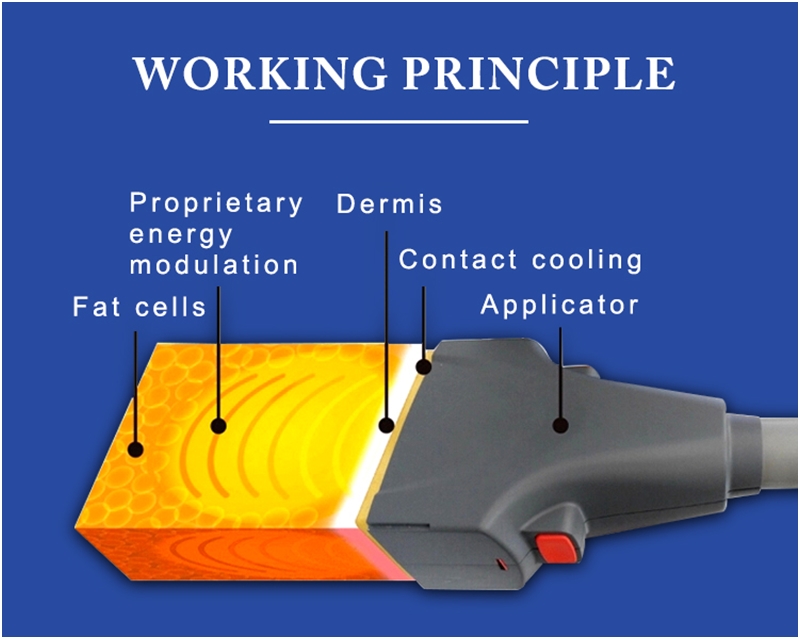 WORKING PRINCIPLE

Proprietary energy modulation

Dermis

Contact cooling

Fat cells

Applicator